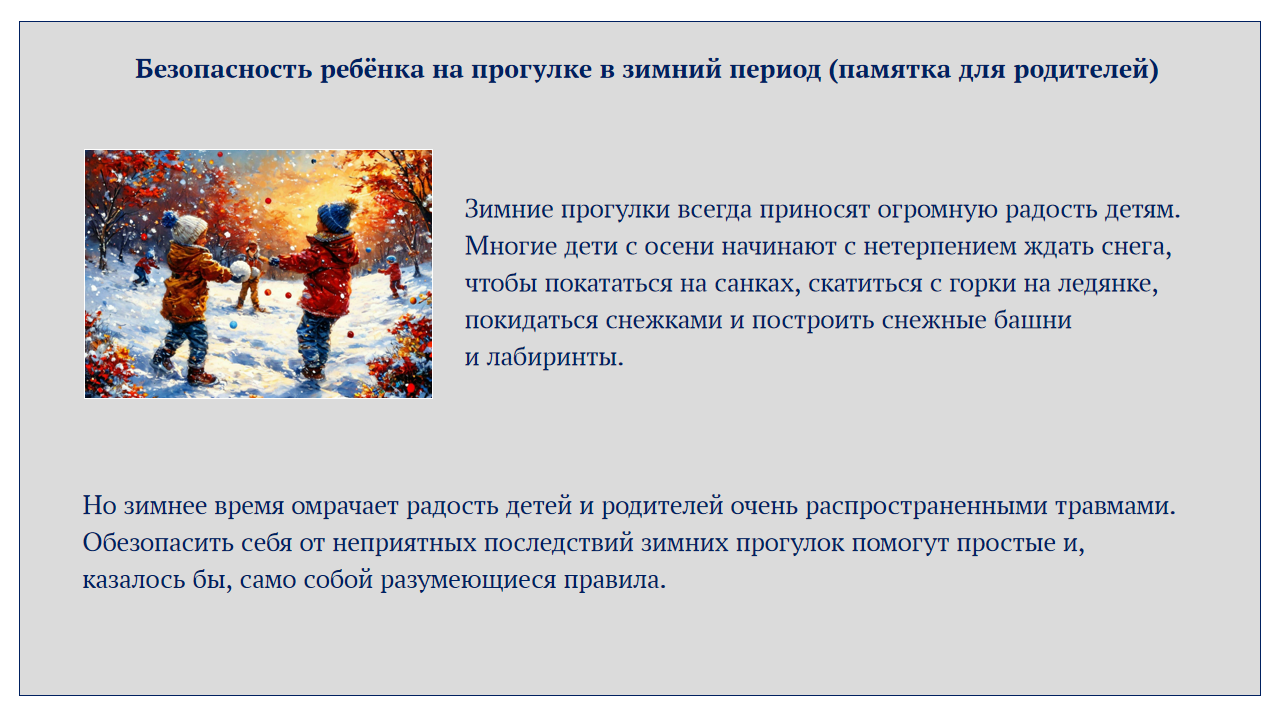 Безопасность ребёнка на прогулке в зимний период (памятка для родителей)

Зимние прогулки всегда приносят огромную радость детям. Многие дети с осени начинают с нетерпением ждать снега, чтобы покататься на санках, скатиться с горки на ледянке, покидаться снежками и построить снежные башни и лабиринты.

Но зимнее время омрачает радость детей и родителей очень распространенными травмами. Обезопасить себя от неприятных последствий зимних прогулок помогут простые и, казалось бы, само собой разумеющиеся правила.